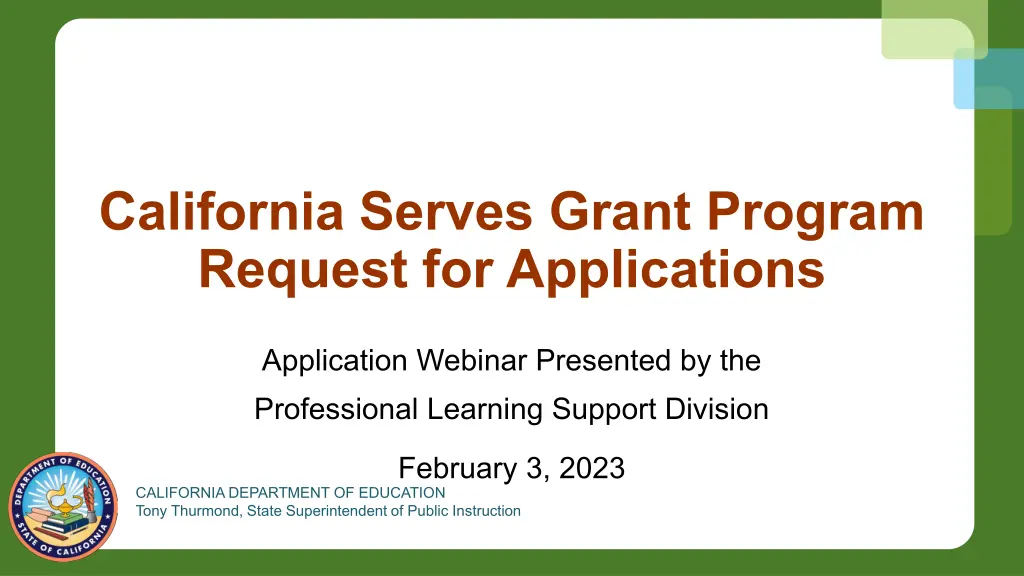 California Serves Grant Program Request for Applications

Application Webinar Presented by the

Professional Learning Support Division

February 3, 2023

DEPARTMENT OF EDUCATION
STATE OF CALIFORNIA

CALIFORNIA DEPARTMENT OF EDUCATION
Tony Thurmond, State Superintendent of Public Instruction